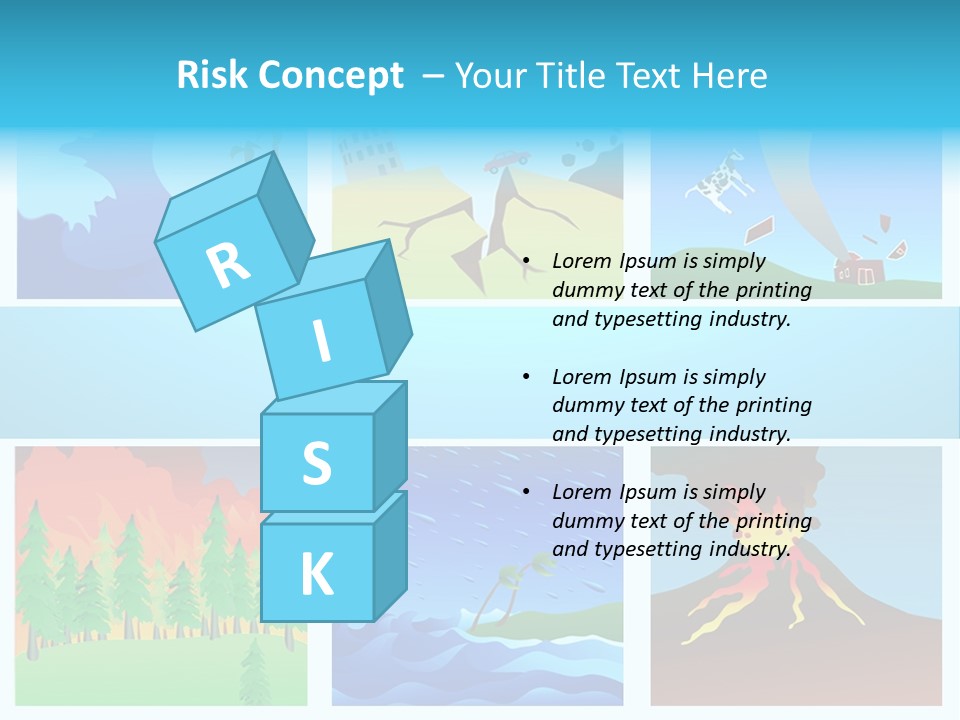 Risk Concept – Your Title Text Here

R
I
S
K

• Lorem Ipsum is simply dummy text of the printing and typesetting industry.

• Lorem Ipsum is simply dummy text of the printing and typesetting industry.

• Lorem Ipsum is simply dummy text of the printing and typesetting industry.